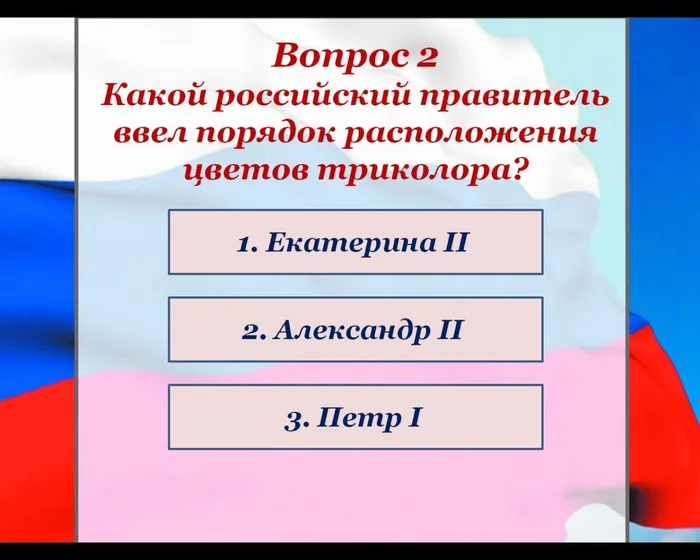 Вопрос 2
Какой российский правитель ввел порядок расположения цветов триколора?

1. Екатерина II

2. Александр II

3. Петр I